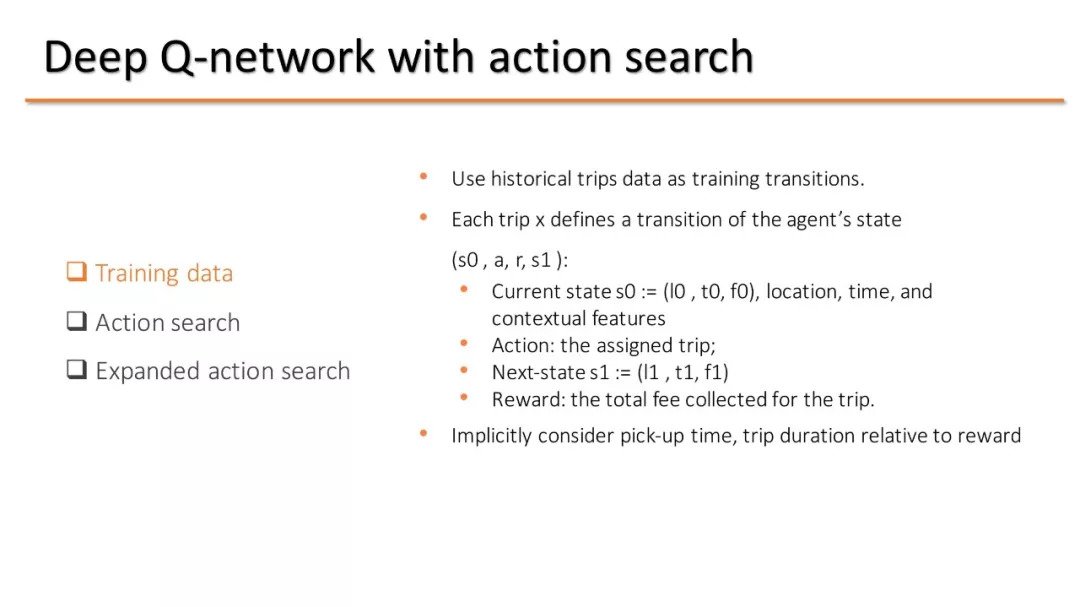 Deep Q-network with action search

❑ Training data
❑ Action search
❑ Expanded action search

• Use historical trips data as training transitions.
• Each trip x defines a transition of the agent's state

(s0 , a, r, s1 ):
• Current state s0 := (l0 , t0, f0), location, time, and contextual features
• Action: the assigned trip;
• Next-state s1 := (l1 , t1, f1)
• Reward: the total fee collected for the trip.
• Implicitly consider pick-up time, trip duration relative to reward